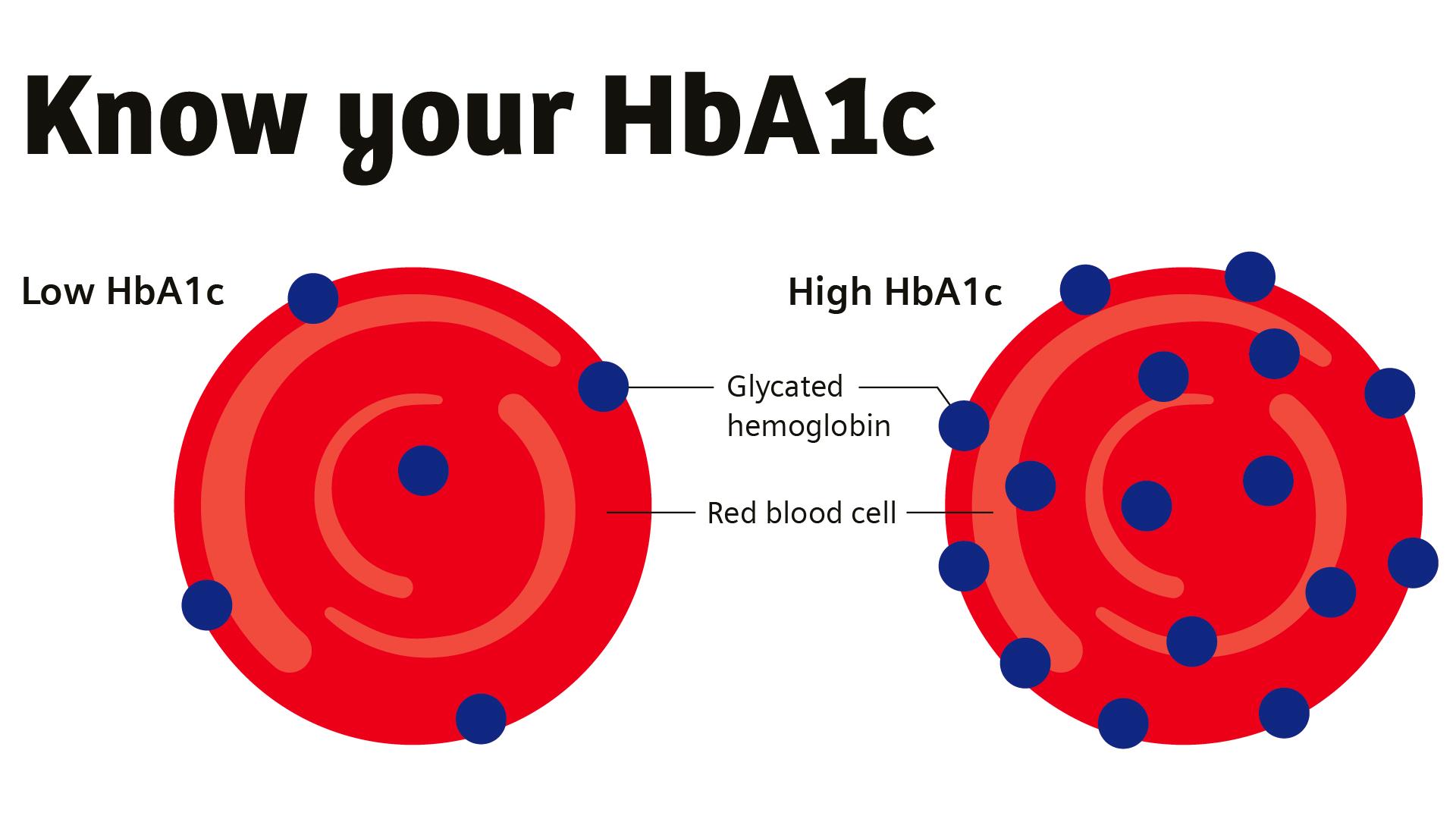 Know your HbA1c

Low HbA1c

High HbA1c

Glycated hemoglobin

Red blood cell